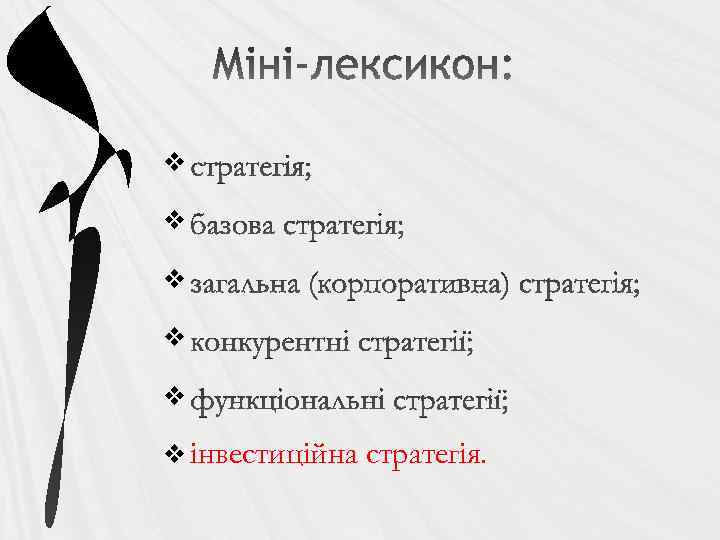 Міні-лексикон:

❖ стратегія;

❖ базова стратегія;

❖ загальна (корпоративна) стратегія;

❖ конкурентні стратегії;

❖ функціональні стратегії;

❖ інвестиційна стратегія.